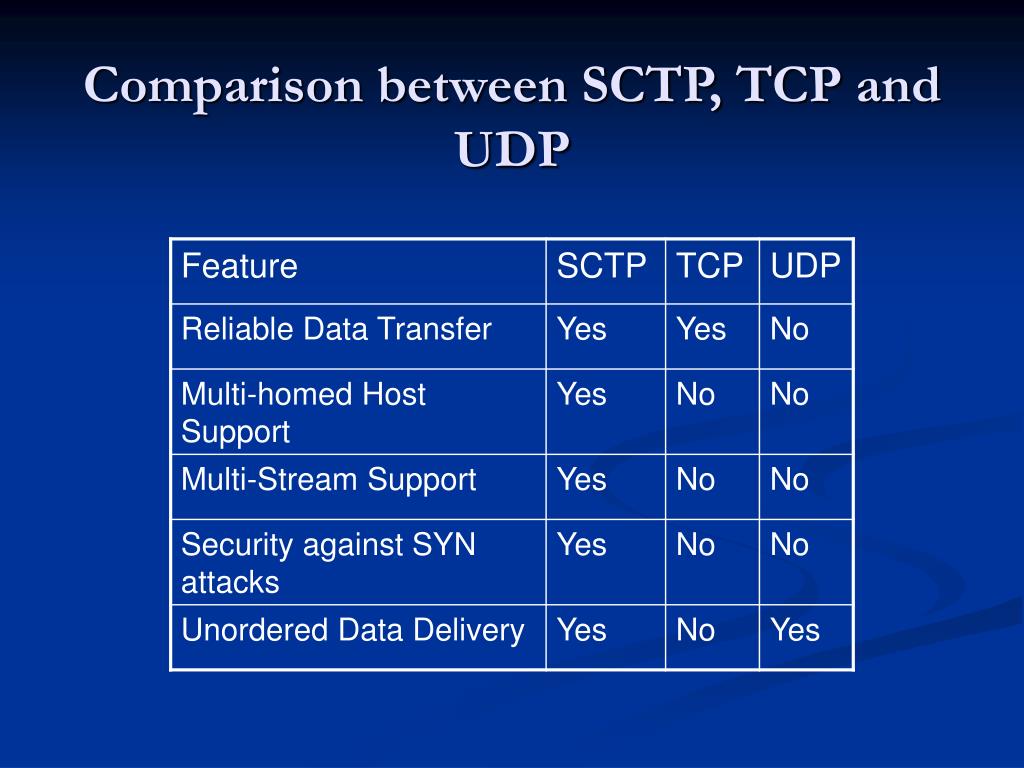 Comparison between SCTP, TCP and UDP

| Feature | SCTP | TCP | UDP |
|---|---|---|---|
| Reliable Data Transfer | Yes | Yes | No |
| Multi-homed Host Support | Yes | No | No |
| Multi-Stream Support | Yes | No | No |
| Security against SYN attacks | Yes | No | No |
| Unordered Data Delivery | Yes | No | Yes |